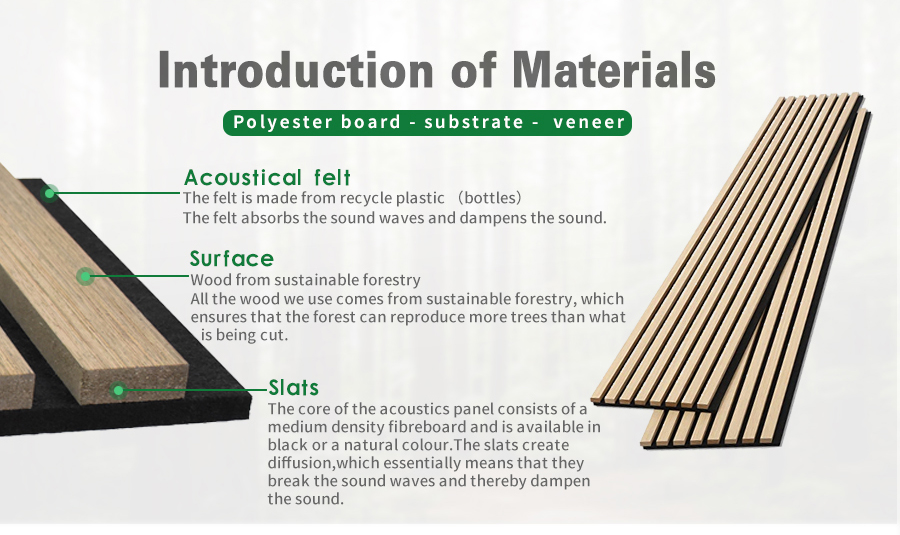 Introduction of Materials

Polyester board - substrate - veneer

Acoustical felt
The felt is made from recycle plastic （bottles）
The felt absorbs the sound waves and dampens the sound.

Surface
Wood from sustainable forestry
All the wood we use comes from sustainable forestry, which ensures that the forest can reproduce more trees than what is being cut.

Slats
The core of the acoustics panel consists of a medium density fibreboard and is available in black or a natural colour.The slats create diffusion,which essentially means that they break the sound waves and thereby dampen the sound.